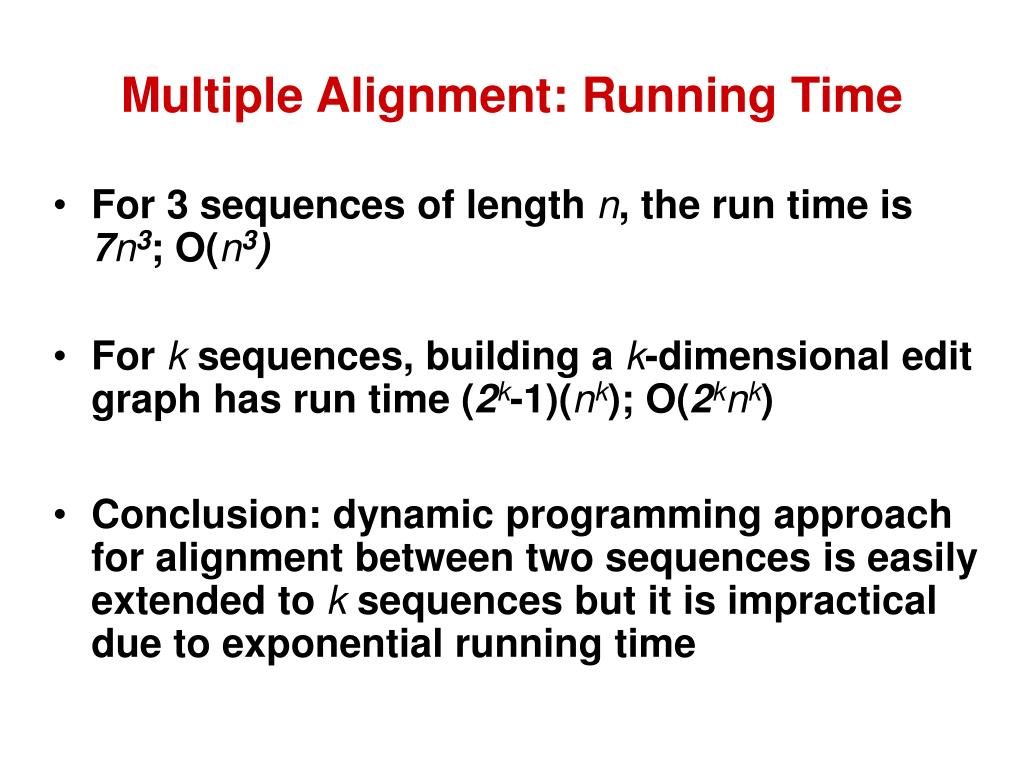 Multiple Alignment: Running Time

• For 3 sequences of length $n$, the run time is $7n^3$; O($n^3$)

• For $k$ sequences, building a $k$-dimensional edit graph has run time ($2^k$-1)($n^k$); O($2^k n^k$)

• Conclusion: dynamic programming approach for alignment between two sequences is easily extended to $k$ sequences but it is impractical due to exponential running time